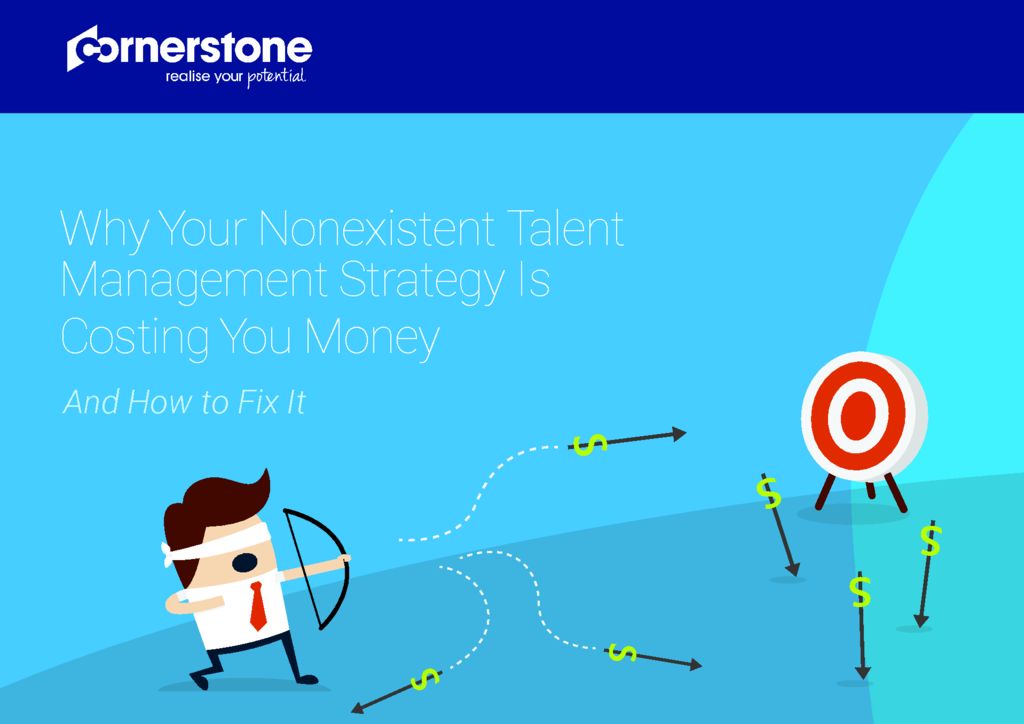 cornerstone
realise your potential.

Why Your Nonexistent Talent Management Strategy Is Costing You Money

And How to Fix It

$
$
$
$
$
$